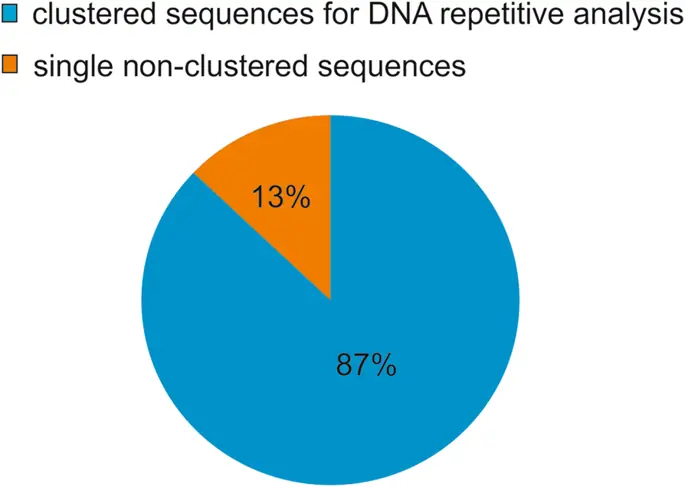 clustered sequences for DNA repetitive analysis
single non-clustered sequences

13%

87%